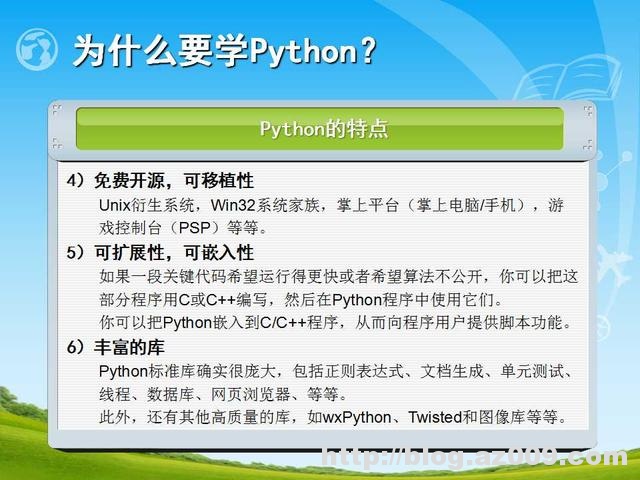 为什么要学Python？

Python的特点

4）免费开源，可移植性

Unix衍生系统，Win32系统家族，掌上平台（掌上电脑/手机），游戏控制台（PSP）等等。

5）可扩展性，可嵌入性

如果一段关键代码希望运行得更快或者希望算法不公开，你可以把这部分程序用C或C++编写，然后在Python程序中使用它们。

你可以把Python嵌入到C/C++程序，从而向程序用户提供脚本功能。

6）丰富的库

Python标准库确实很庞大，包括正则表达式、文档生成、单元测试、线程、数据库、网页浏览器、等等。

此外，还有其他高质量的库，如wxPython、Twisted和图像库等等。

http://blog.az009.com